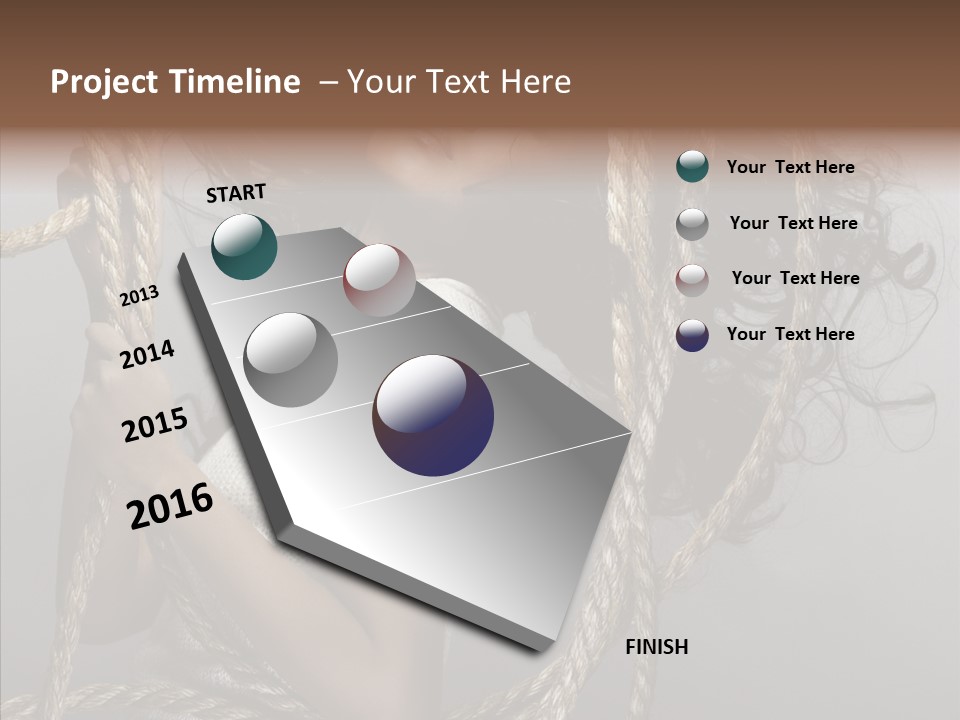 Project Timeline – Your Text Here

START

2013

2014

2015

2016

FINISH

Your Text Here

Your Text Here

Your Text Here

Your Text Here